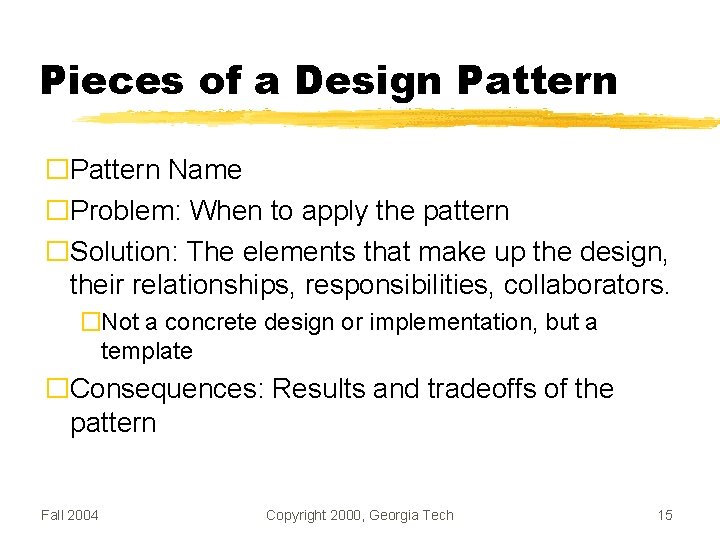 Pieces of a Design Pattern

Pattern Name

Problem: When to apply the pattern

Solution: The elements that make up the design, their relationships, responsibilities, collaborators.

Not a concrete design or implementation, but a template

Consequences: Results and tradeoffs of the pattern

Fall 2004

Copyright 2000, Georgia Tech

15